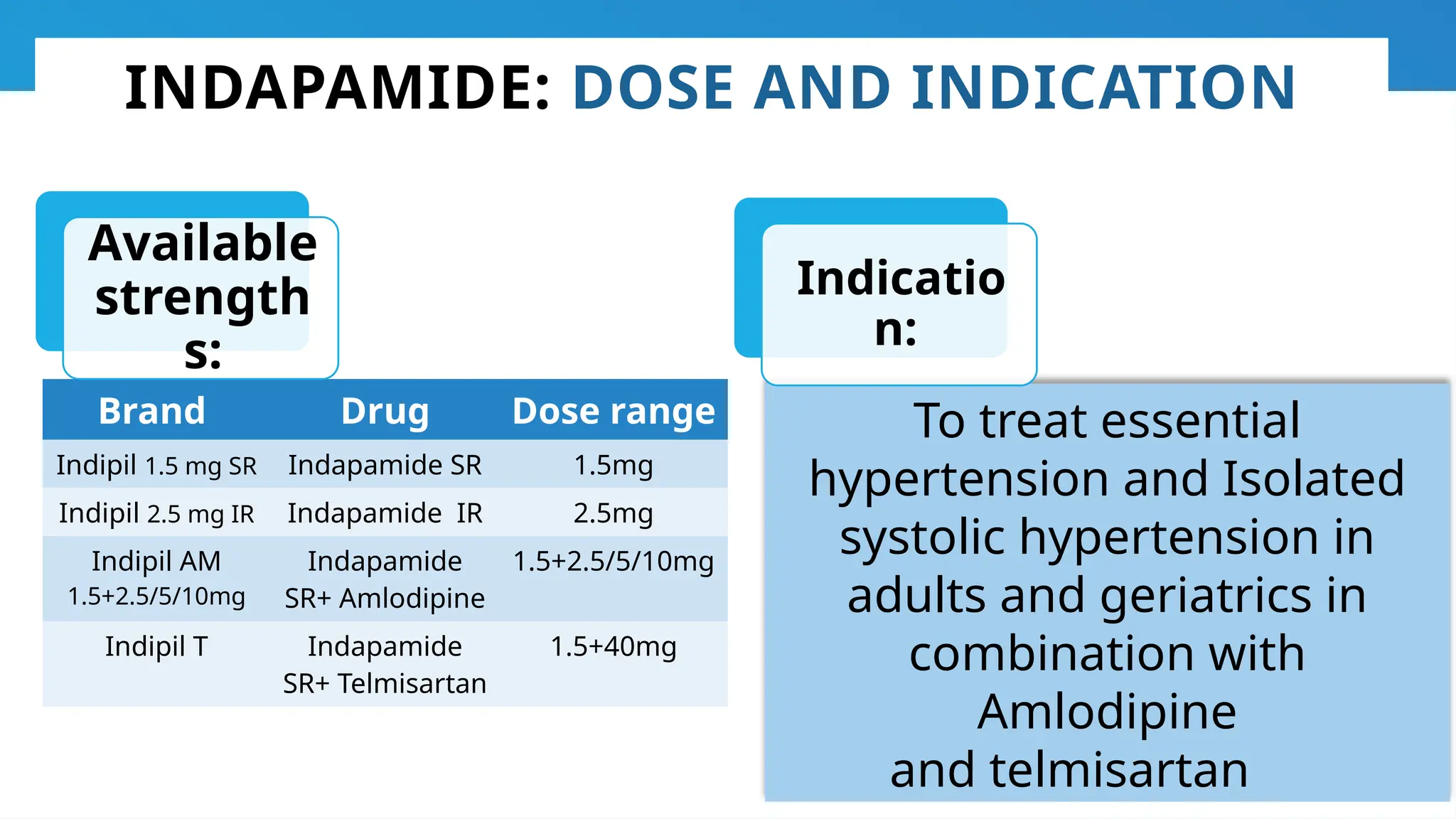 INDAPAMIDE: DOSE AND INDICATION

Available strengths:

| Brand | Drug | Dose range |
|---|---|---|
| Indipil 1.5 mg SR | Indapamide SR | 1.5mg |
| Indipil 2.5 mg IR | Indapamide IR | 2.5mg |
| Indipil AM 1.5+2.5/5/10mg | Indapamide SR+ Amlodipine | 1.5+2.5/5/10mg |
| Indipil T | Indapamide SR+ Telmisartan | 1.5+40mg |

Indication:

To treat essential hypertension and Isolated systolic hypertension in adults and geriatrics in combination with Amlodipine and telmisartan